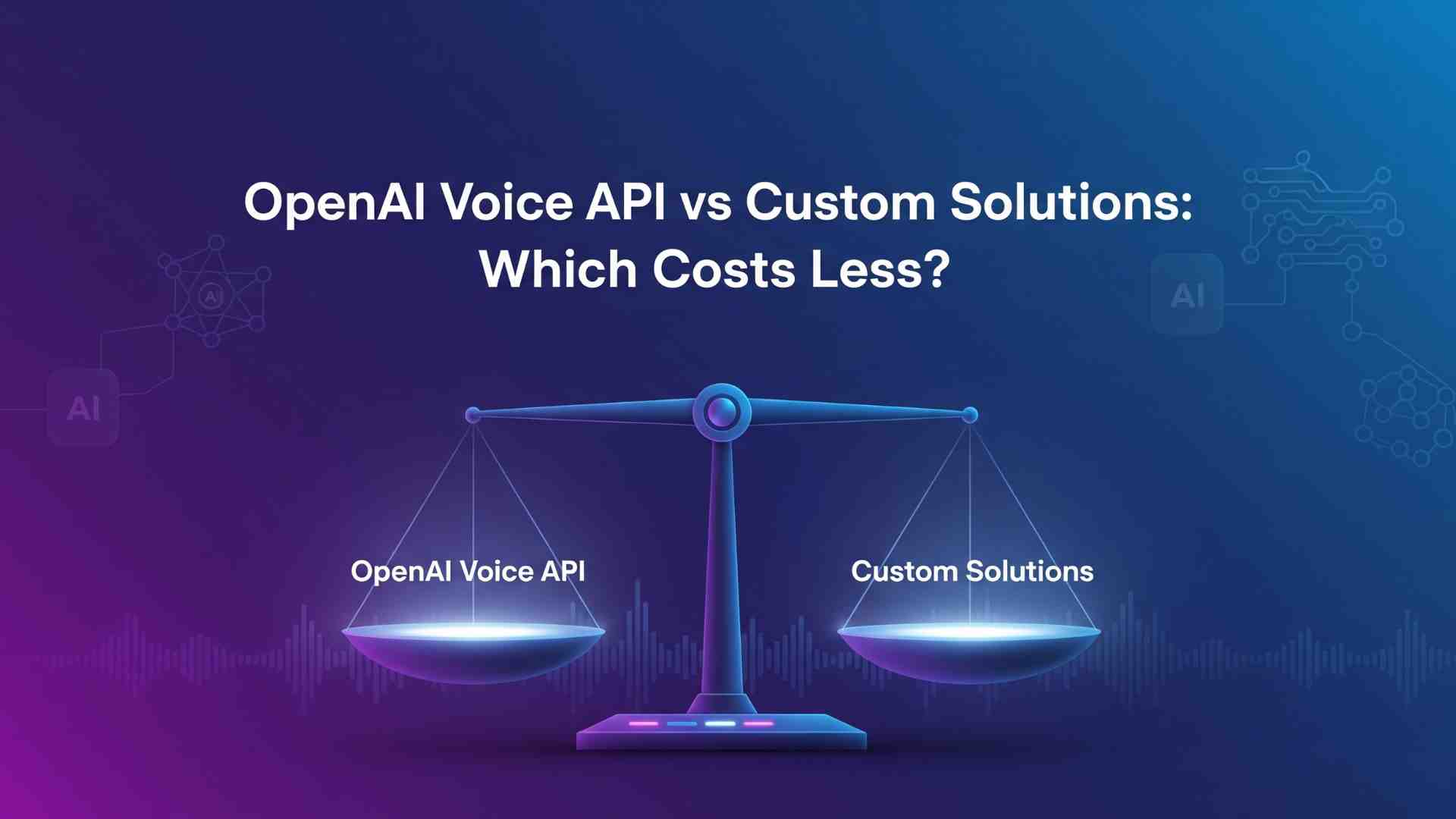 OpenAI Voice API vs Custom Solutions: Which Costs Less?

AI

AI

AI

OpenAI Voice API

Custom Solutions